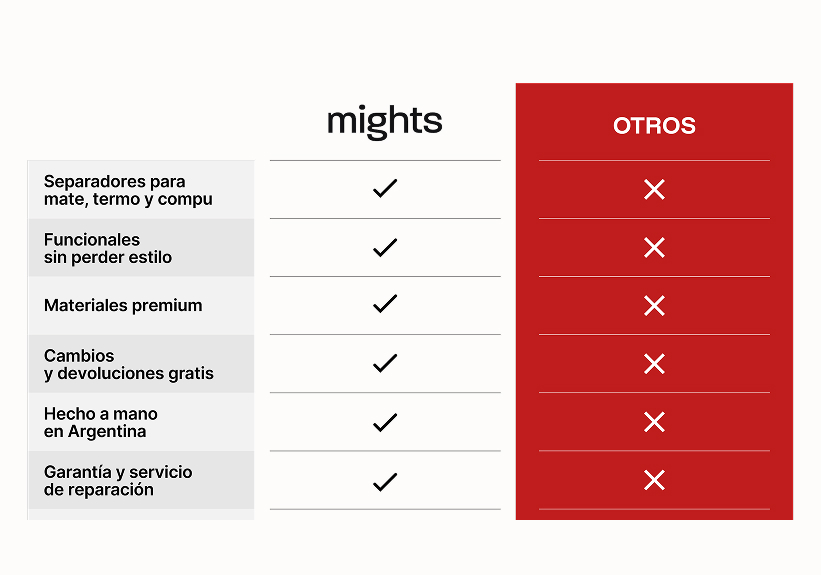 |  | mights | OTROS |
|---|---|---|
| Separadores para mate, termo y compu | ✓ | ✕ |
| Funcionales sin perder estilo | ✓ | ✕ |
| Materiales premium | ✓ | ✕ |
| Cambios y devoluciones gratis | ✓ | ✕ |
| Hecho a mano en Argentina | ✓ | ✕ |
| Garantía y servicio de reparación | ✓ | ✕ |